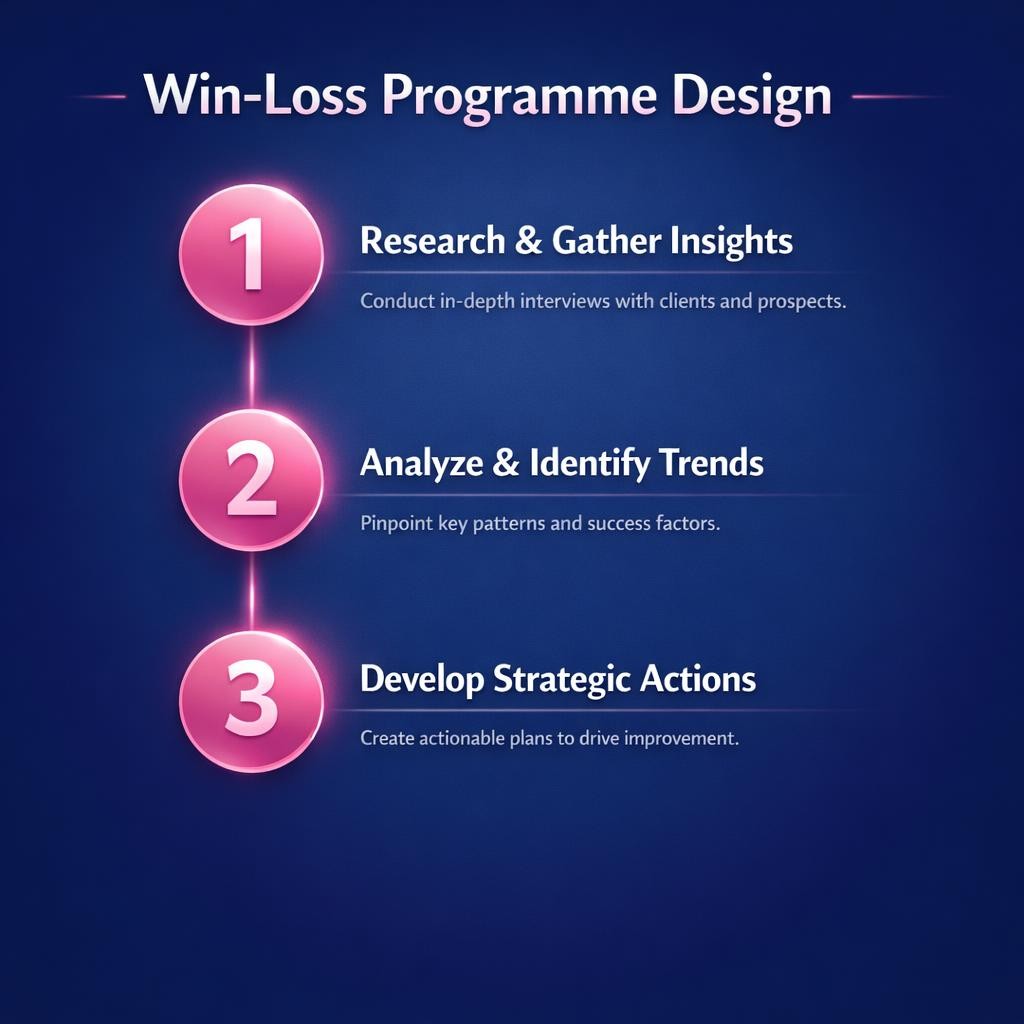 Win-Loss Programme Design

1

Research & Gather Insights

Conduct in-depth interviews with clients and prospects.

2

Analyze & Identify Trends

Pinpoint key patterns and success factors.

3

Develop Strategic Actions

Create actionable plans to drive improvement.